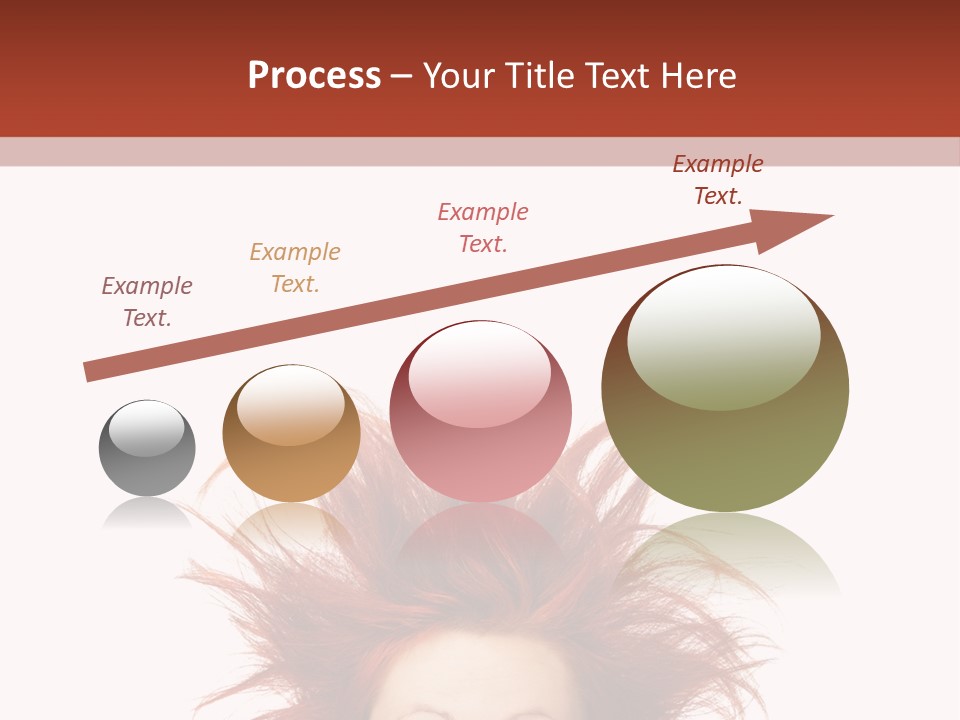 Process – Your Title Text Here

Example Text.

Example Text.

Example Text.

Example Text.